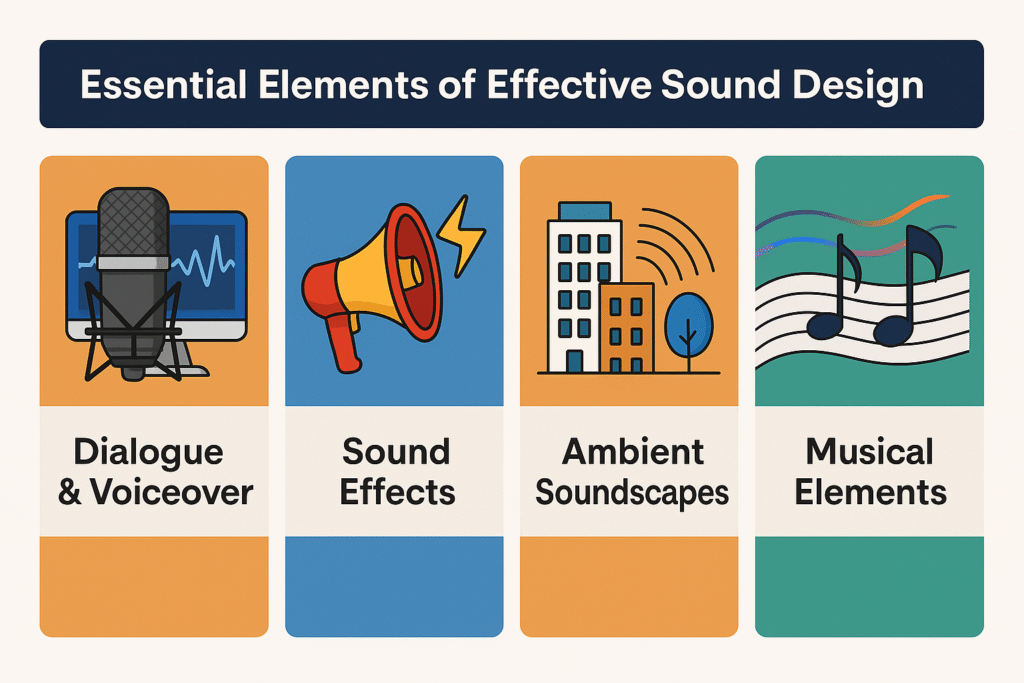 Essential Elements of Effective Sound Design

Dialogue & Voiceover

Sound Effects

Ambient Soundscapes

Musical Elements